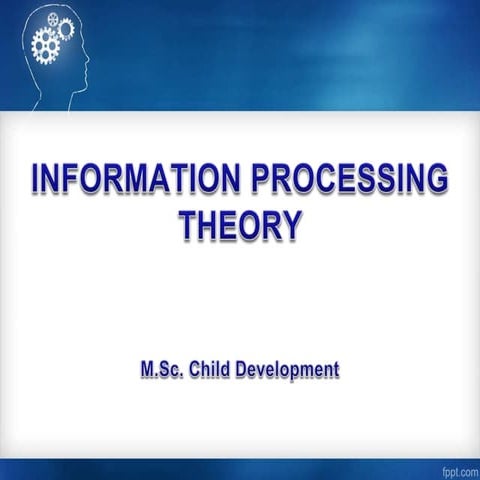 INFORMATION PROCESSING THEORY

M.Sc. Child Development

fppt.com